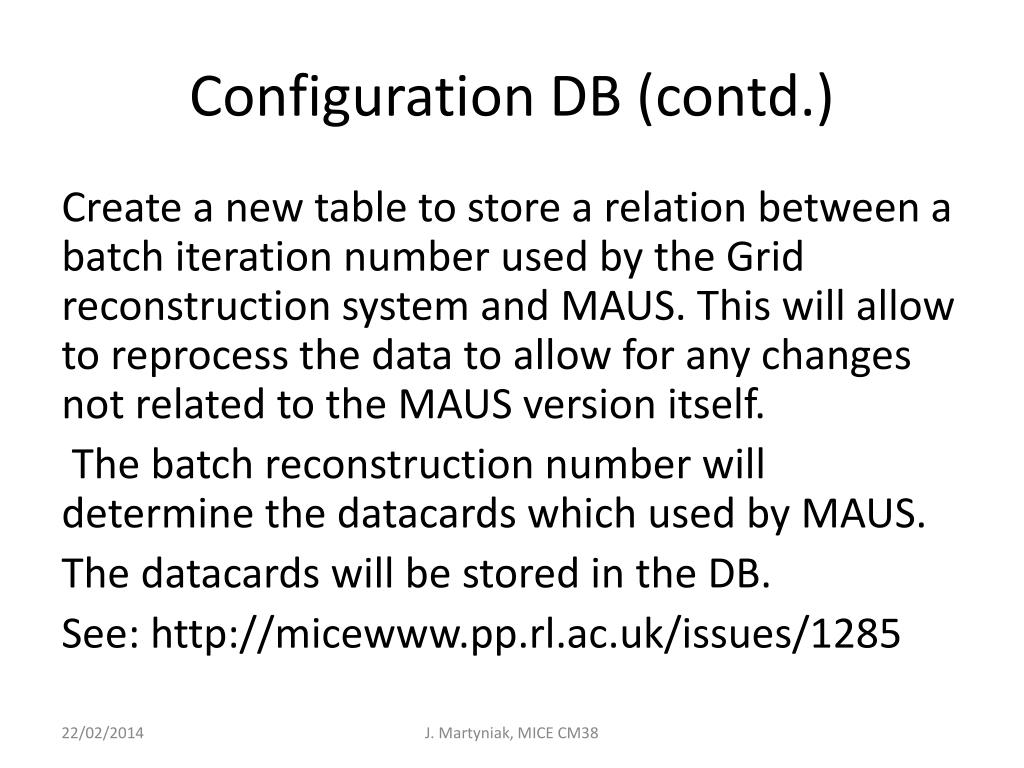 Configuration DB (contd.)

Create a new table to store a relation between a batch iteration number used by the Grid reconstruction system and MAUS. This will allow to reprocess the data to allow for any changes not related to the MAUS version itself.

The batch reconstruction number will determine the datacards which used by MAUS.

The datacards will be stored in the DB.

See: http://micewww.pp.rl.ac.uk/issues/1285

22/02/2014

J. Martyniak, MICE CM38